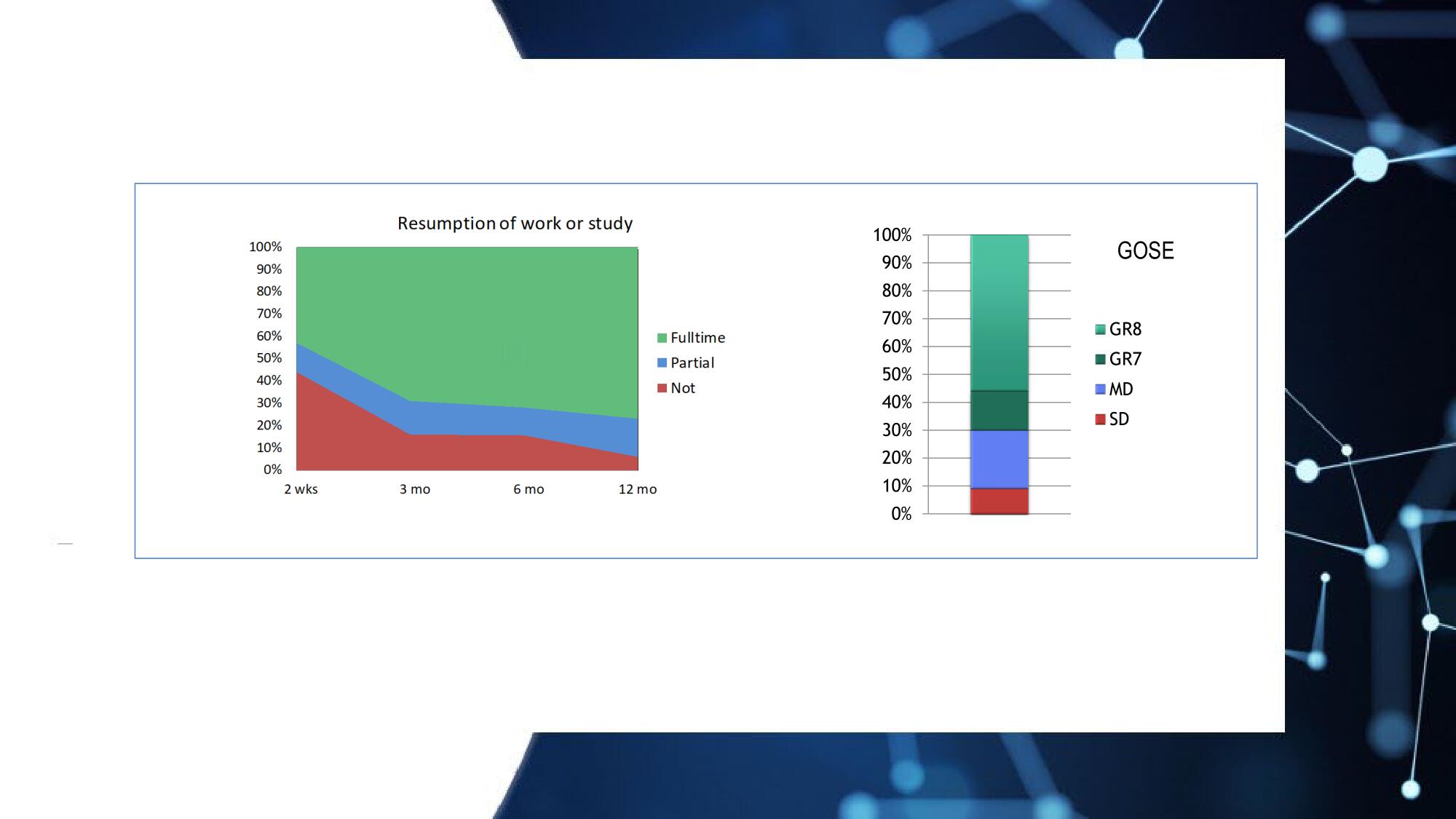 Resumption of work or study

100%
90%
80%
70%
60%
50%
40%
30%
20%
10%
0%

2 wks
3 mo
6 mo
12 mo

Fulltime
Partial
Not

100%
90%
80%
70%
60%
50%
40%
30%
20%
10%
0%

GOSE

GR8
GR7
MD
SD